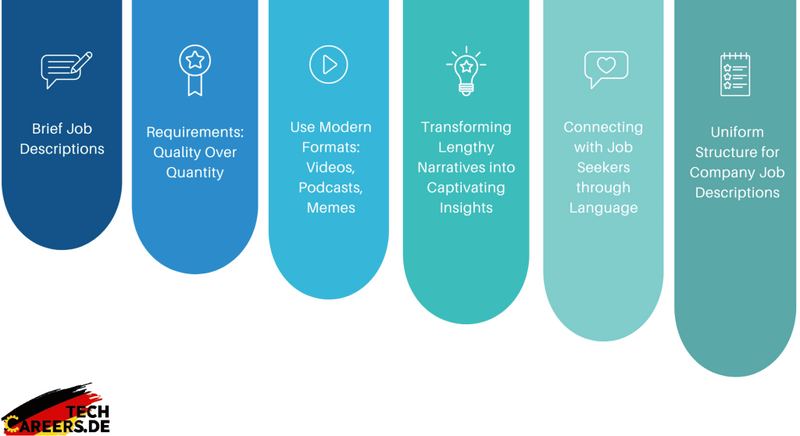 Brief Job Descriptions

Requirements: Quality Over Quantity

Use Modern Formats: Videos, Podcasts, Memes

Transforming Lengthy Narratives into Captivating Insights

Connecting with Job Seekers through Language

Uniform Structure for Company Job Descriptions

TECH CAREERS.DE